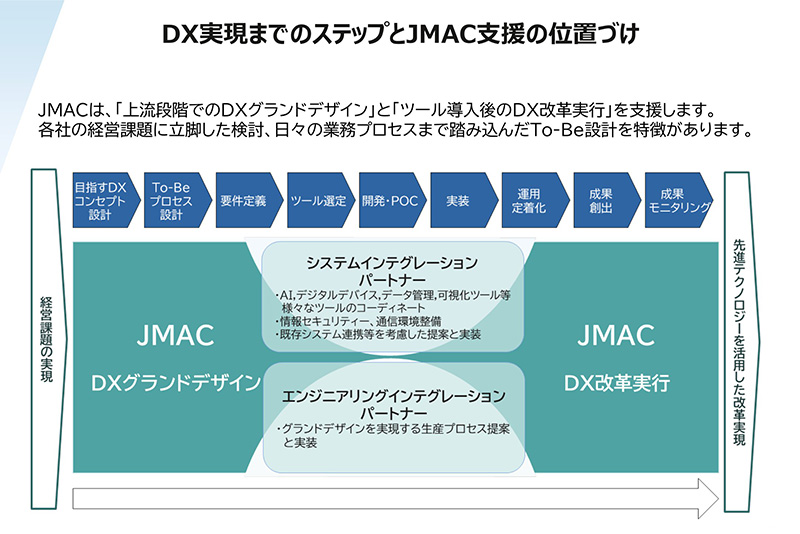 DX実現までのステップとJMAC支援の位置づけ

JMACは、「上流段階でのDXグランドデザイン」と「ツール導入後のDX改革実行」を支援します。
各社の経営課題に立脚した検討、日々の業務プロセスまで踏み込んだTo-Be設計を特徴があります。

経営課題の実現

目指すDXコンセプト設計

To-Beプロセス設計

要件定義

ツール選定

開発・POC

実装

運用定着化

成果創出

成果モニタリング

JMAC
DXグランドデザイン

システムインテグレーションパートナー
・AI,デジタルデバイス,データ管理,可視化ツール等様々なツールのコーディネート
・情報セキュリティー、通信環境整備
・既存システム連携等を考慮した提案と実装

エンジニアリングインテグレーションパートナー
・グランドデザインを実現する生産プロセス提案と実装

JMAC
DX改革実行

先進テクノロジーを活用した改革実現